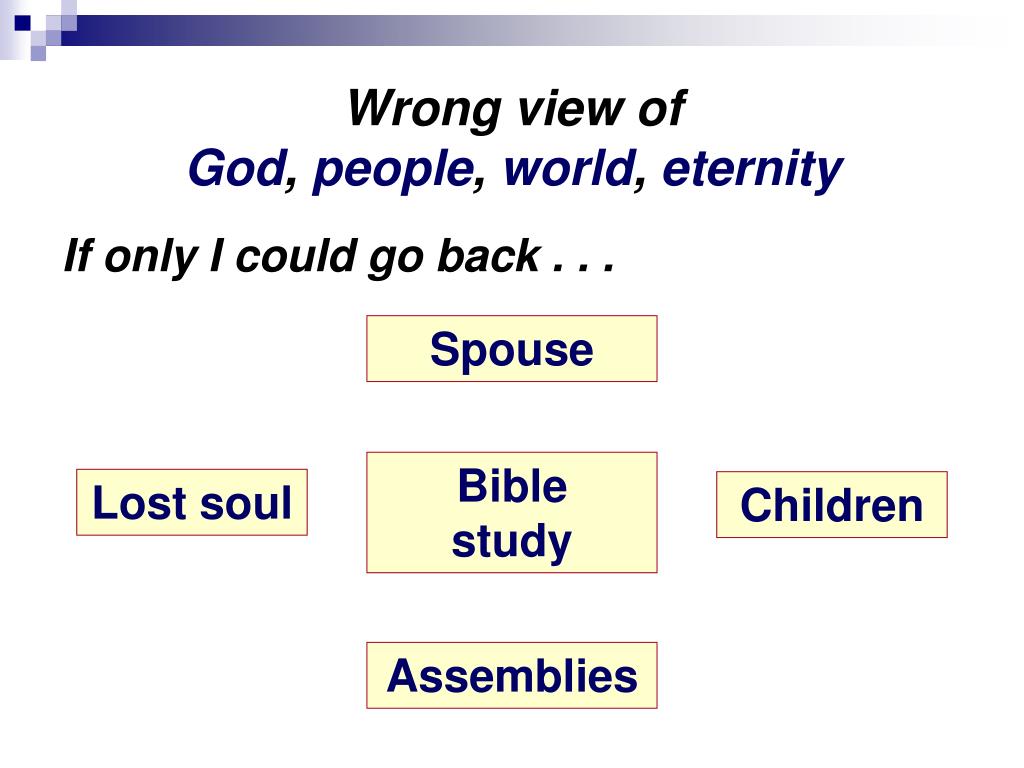 Wrong view of
God, people, world, eternity

If only I could go back . . .

Spouse

Lost soul

Bible study

Children

Assemblies